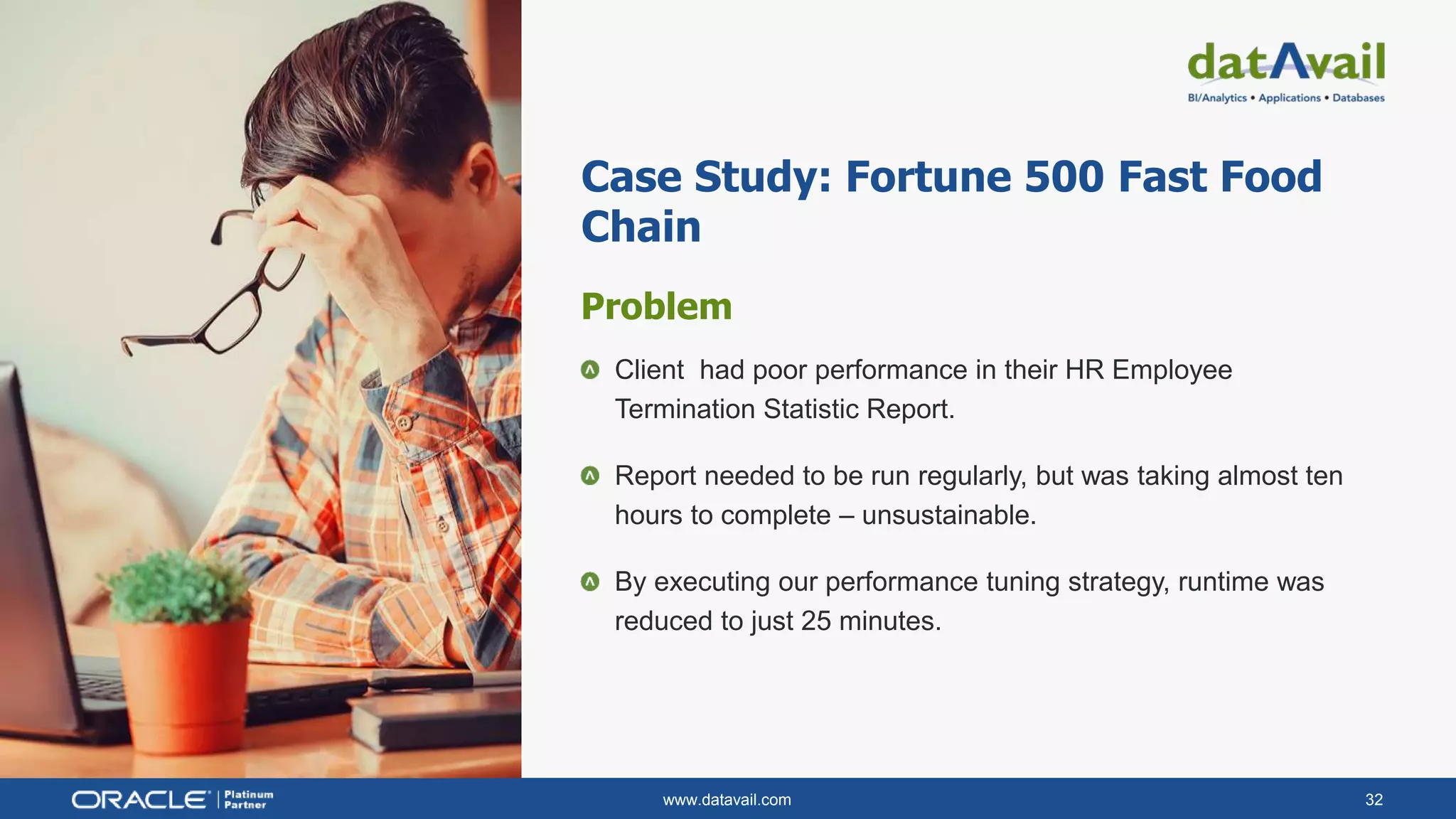 datAvail
BI/Analytics • Applications • Databases

Case Study: Fortune 500 Fast Food Chain

Problem

Client had poor performance in their HR Employee Termination Statistic Report.

Report needed to be run regularly, but was taking almost ten hours to complete – unsustainable.

By executing our performance tuning strategy, runtime was reduced to just 25 minutes.

ORACLE | Platinum Partner

www.datavail.com

32